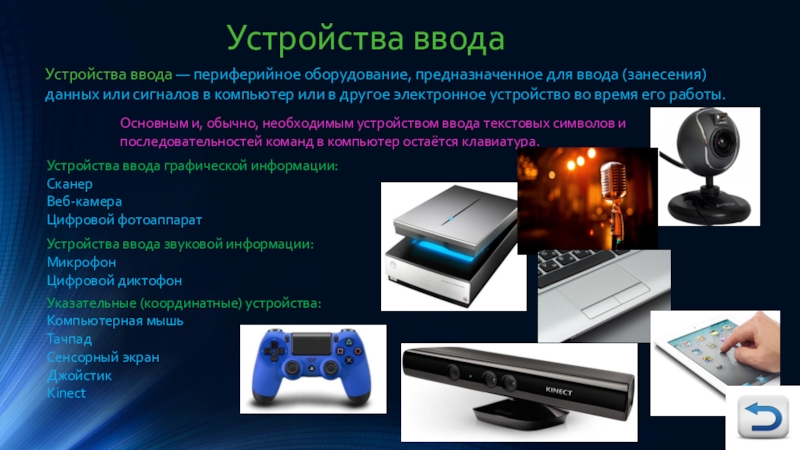 Устройства ввода

Устройства ввода — периферийное оборудование, предназначенное для ввода (занесения) данных или сигналов в компьютер или в другое электронное устройство во время его работы.

Основным и, обычно, необходимым устройством ввода текстовых символов и последовательностей команд в компьютер остаётся клавиатура.

Устройства ввода графической информации:
Сканер
Веб-камера
Цифровой фотоаппарат

Устройства ввода звуковой информации:
Микрофон
Цифровой диктофон

Указательные (координатные) устройства:
Компьютерная мышь
Тачпад
Сенсорный экран
Джойстик
Kinect

KINECT